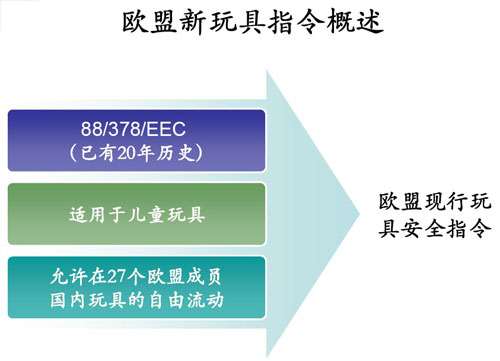 欧盟新玩具指令概述

88/378/EEC
（已有20年历史）

适用于儿童玩具

允许在27个欧盟成员国内玩具的自由流动

欧盟现行玩具安全指令